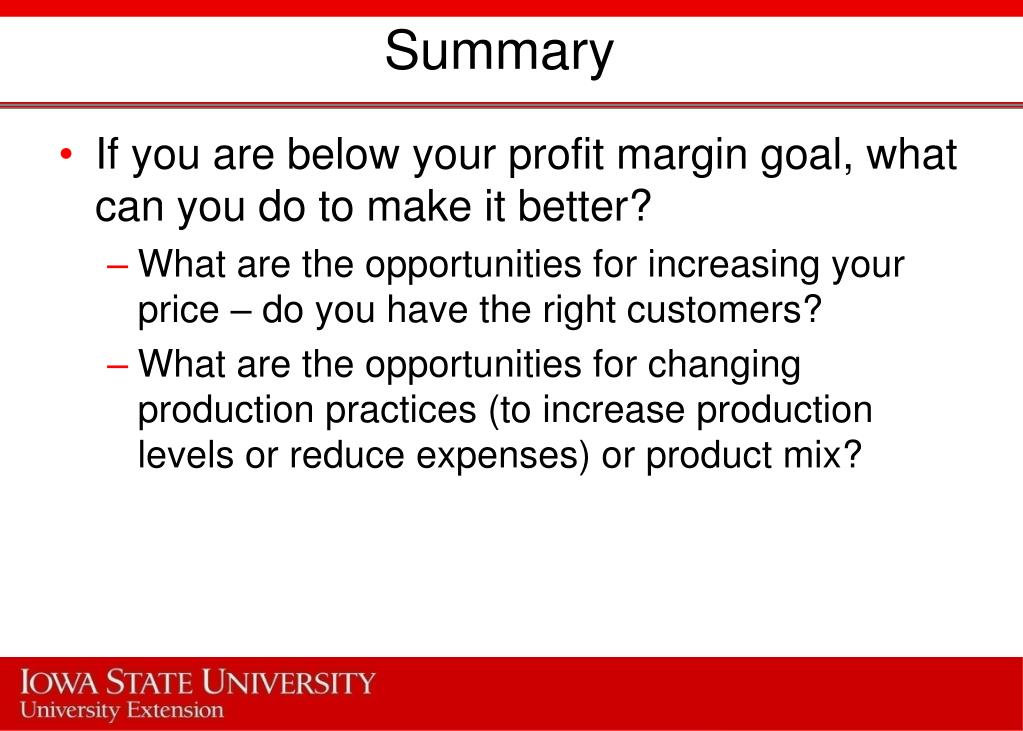 Summary

• If you are below your profit margin goal, what can you do to make it better?

– What are the opportunities for increasing your price – do you have the right customers?

– What are the opportunities for changing production practices (to increase production levels or reduce expenses) or product mix?

IOWA STATE UNIVERSITY
University Extension